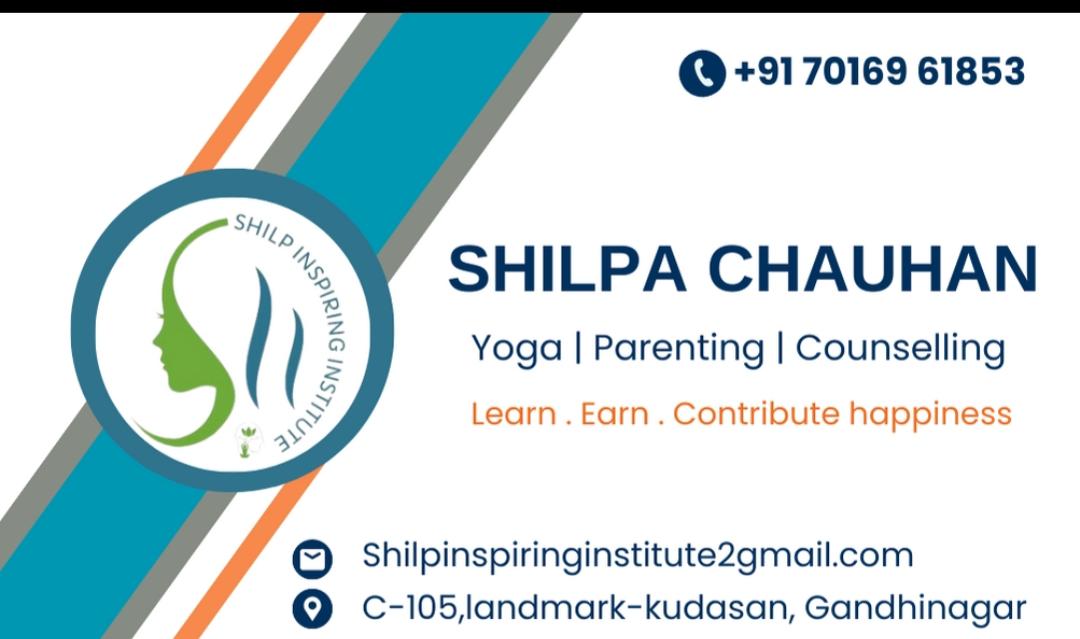 +91 70169 61853

SHILP INSPIRING INSTITUTE

SHILPA CHAUHAN

Yoga | Parenting | Counselling

Learn . Earn . Contribute happiness

Shilpinspiringinstitute2gmail.com

C-105,landmark-kudasan, Gandhinagar